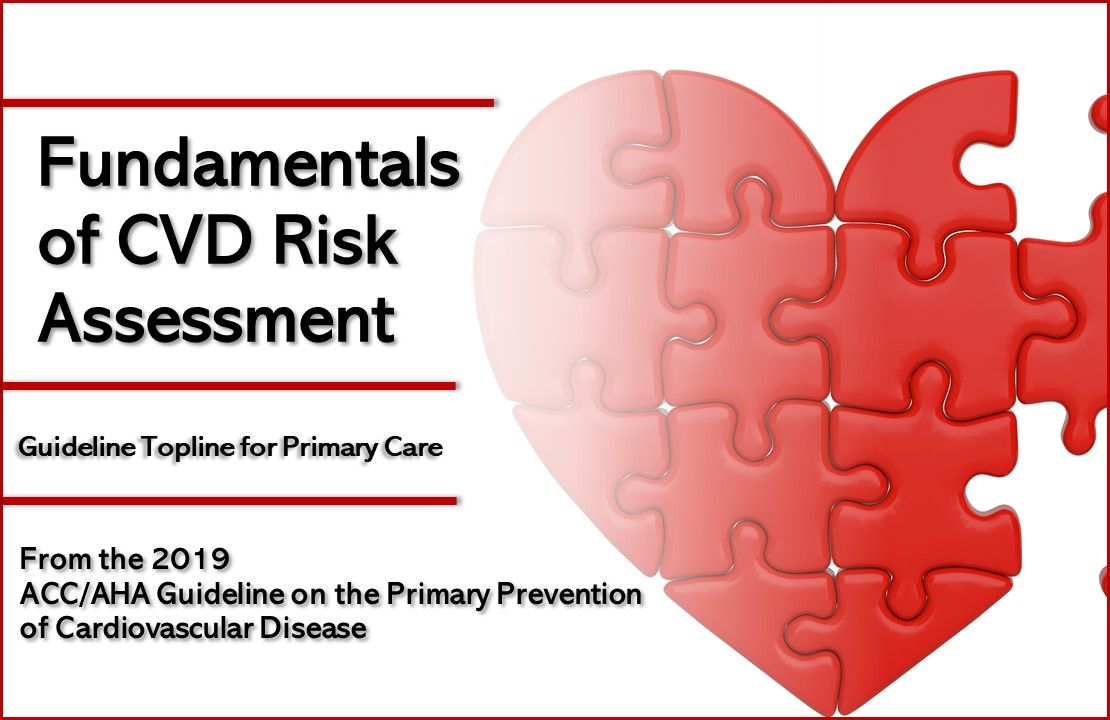 Fundamentals of CVD Risk Assessment

Guideline Topline for Primary Care

From the 2019
ACC/AHA Guideline on the Primary Prevention of Cardiovascular Disease